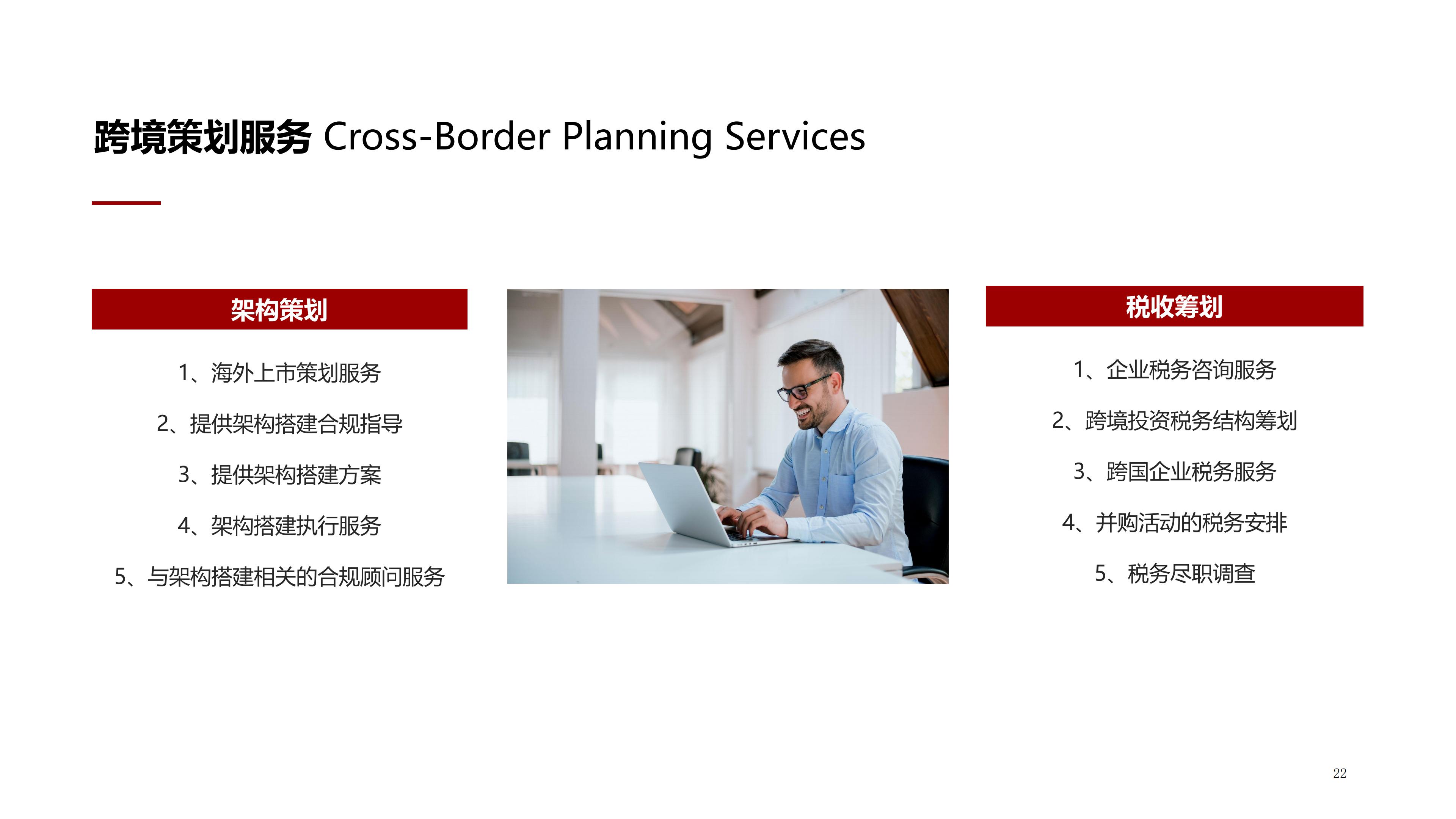 跨境策划服务 Cross-Border Planning Services

架构策划

1、海外上市策划服务

2、提供架构搭建合规指导

3、提供架构搭建方案

4、架构搭建执行服务

5、与架构搭建相关的合规顾问服务

税收筹划

1、企业税务咨询服务

2、跨境投资税务结构筹划

3、跨国企业税务服务

4、并购活动的税务安排

5、税务尽职调查

22